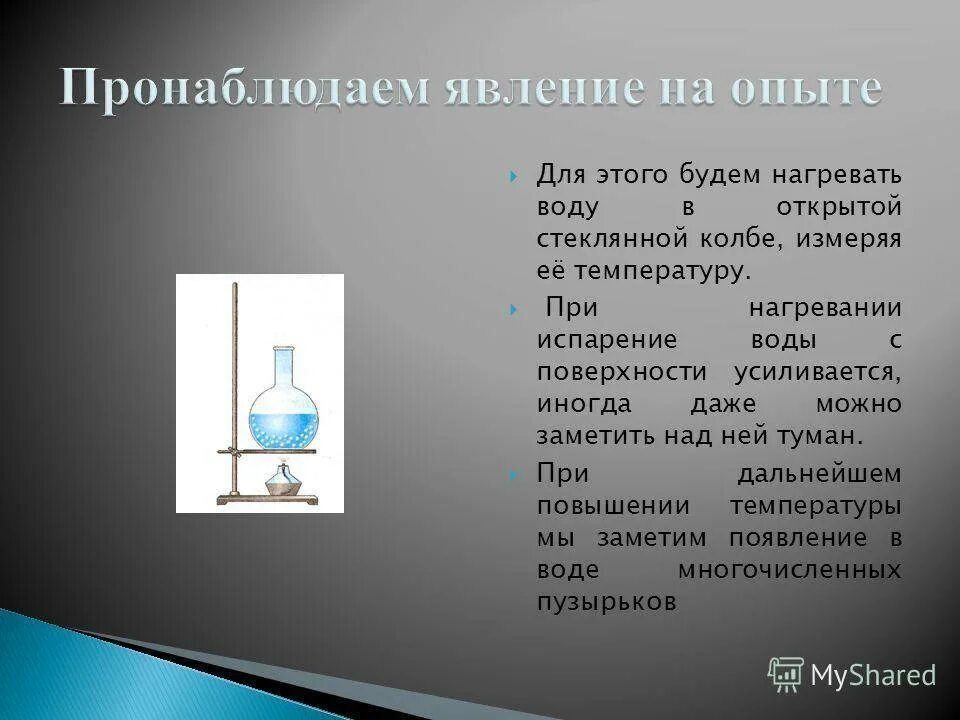 Пронаблюдаем явление на опыте

Для этого будем нагревать воду в открытой стеклянной колбе, измеряя её температуру.

При нагревании испарение воды с поверхности усиливается, иногда даже можно заметить над ней туман.

При дальнейшем повышении температуры мы заметим появление в воде многочисленных пузырьков

MyShared